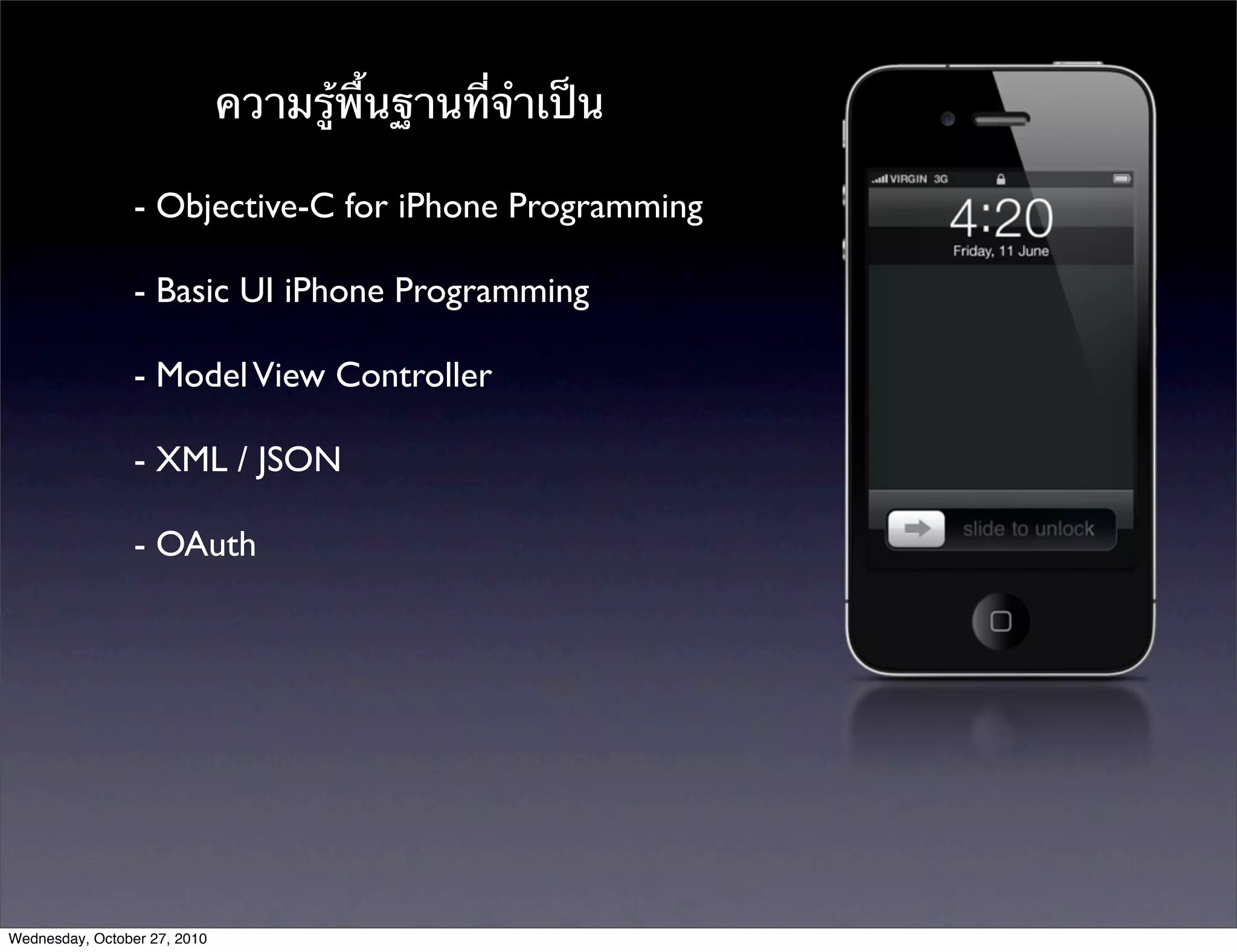 ความรู้พื้นฐานที่จำเป็น

- Objective-C for iPhone Programming

- Basic UI iPhone Programming

- Model View Controller

- XML / JSON

- OAuth

VIRGIN 3G

4:20

Friday, 11 June

slide to unlock

Wednesday, October 27, 2010